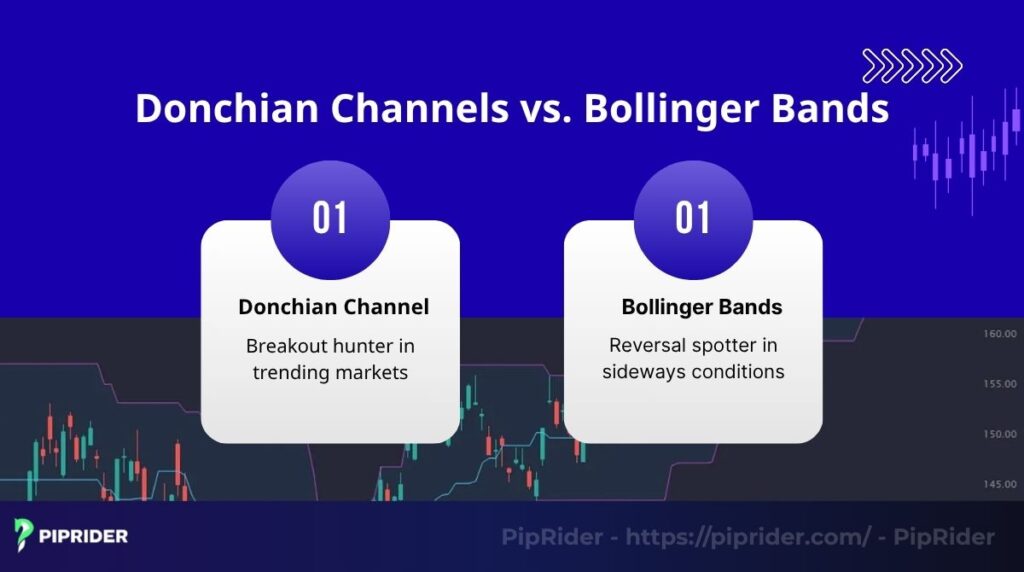 Donchian Channels vs. Bollinger Bands

01

Donchian Channel

Breakout hunter in trending markets

01

Bollinger Bands

Reversal spotter in sideways conditions

160.00

155.00

150.00

145.00

PIPRIDER

PipRider - https://piprider.com/ - PipRider